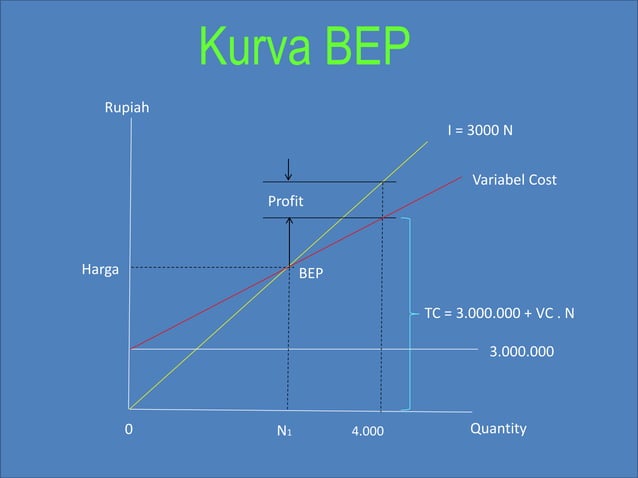 Kurva BEP

Rupiah

I = 3000 N

Variabel Cost

Profit

Harga

BEP

TC = 3.000.000 + VC . N

3.000.000

0

$N_1$

4.000

Quantity